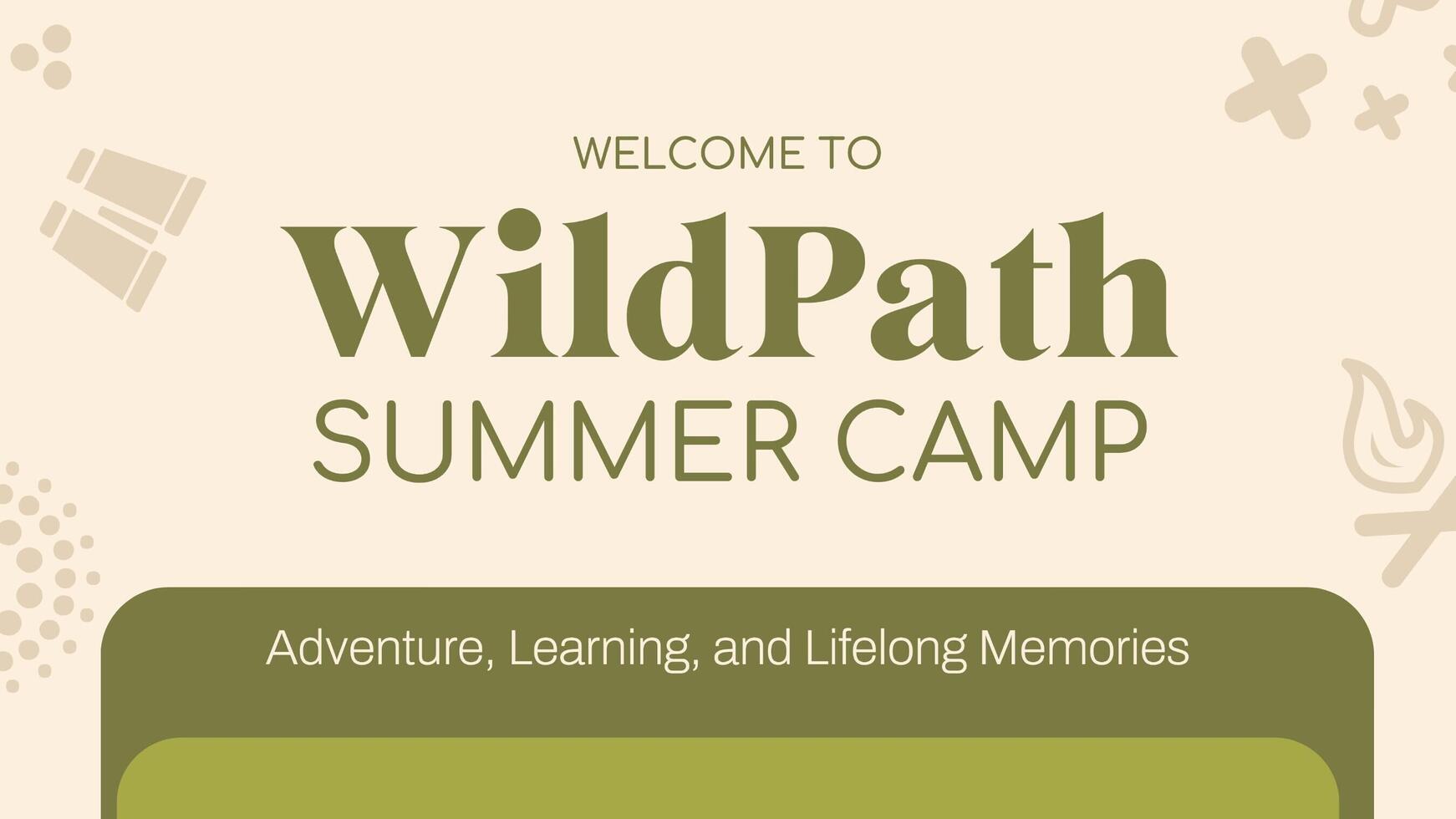 WELCOME TO

WildPath

SUMMER CAMP

Adventure, Learning, and Lifelong Memories